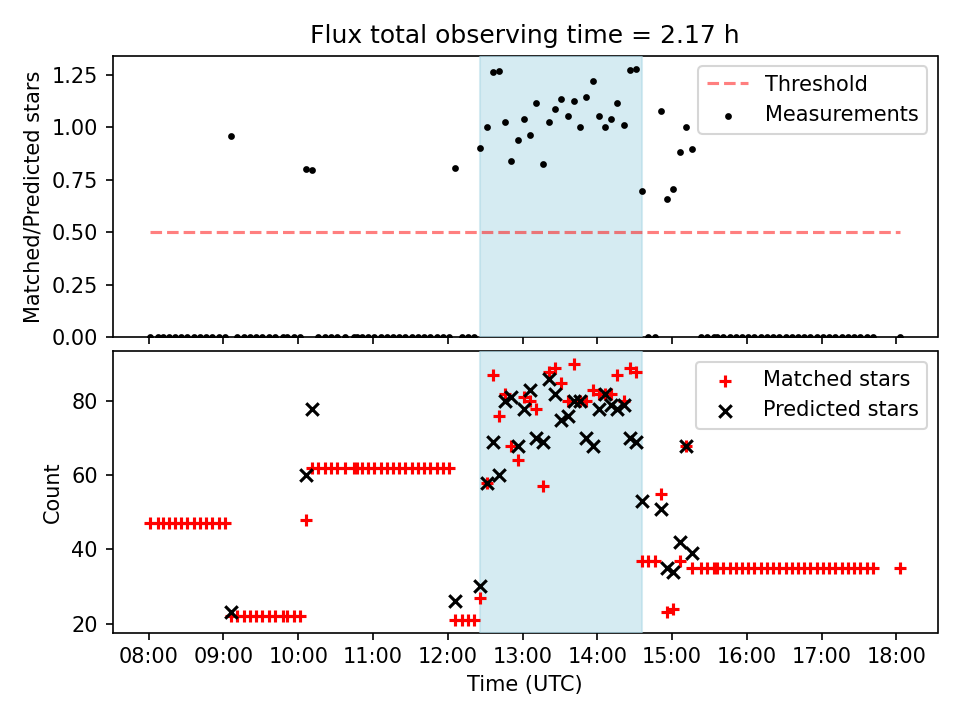 Flux total observing time = 2.17 h

Matched/Predicted stars

1.25
1.00
0.75
0.50
0.25
0.00

Threshold
Measurements

Count

80
60
40
20

Matched stars
Predicted stars

08:00 09:00 10:00 11:00 12:00 13:00 14:00 15:00 16:00 17:00 18:00
Time (UTC)